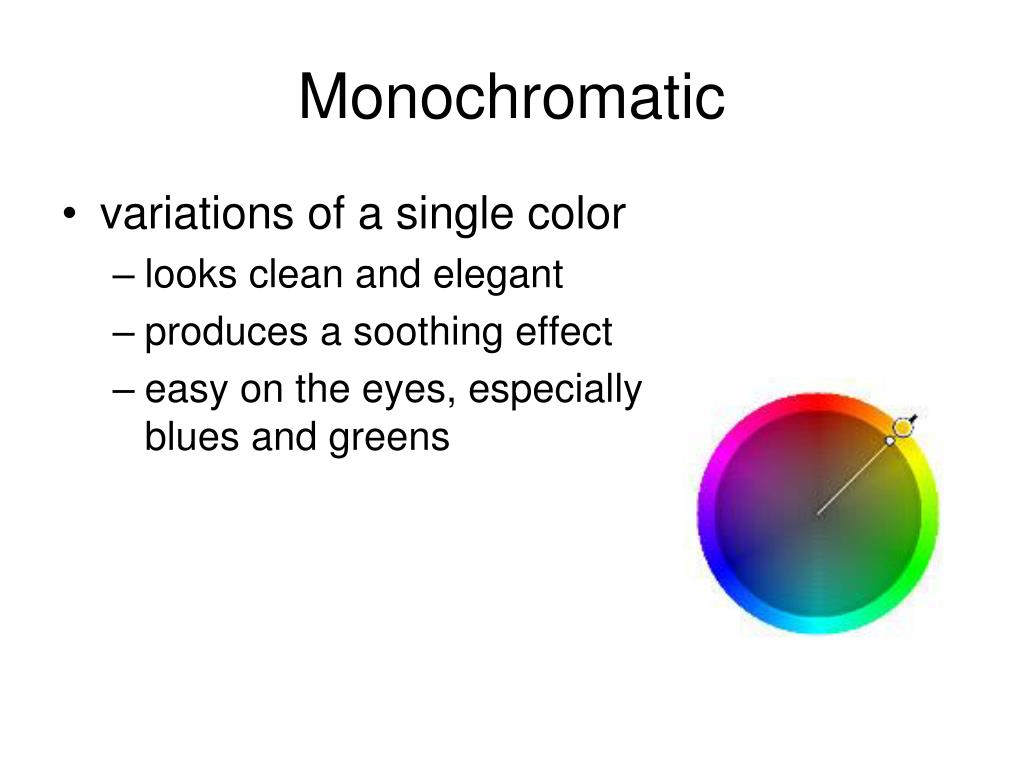 Monochromatic

• variations of a single color
– looks clean and elegant
– produces a soothing effect
– easy on the eyes, especially blues and greens